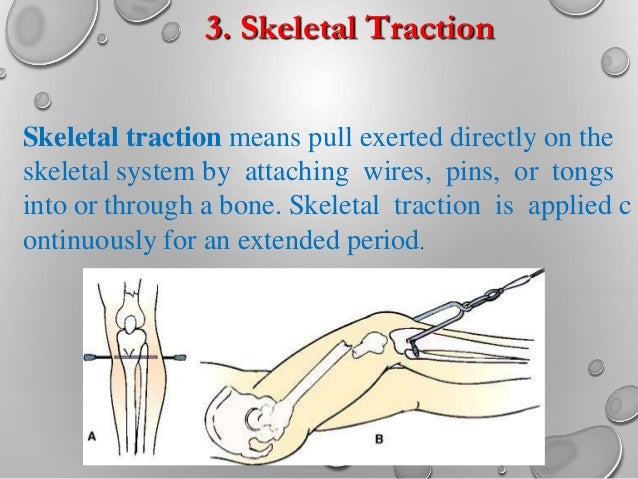 3. Skeletal Traction

Skeletal traction means pull exerted directly on the skeletal system by attaching wires, pins, or tongs into or through a bone. Skeletal traction is applied c ontinuously for an extended period.

A

B